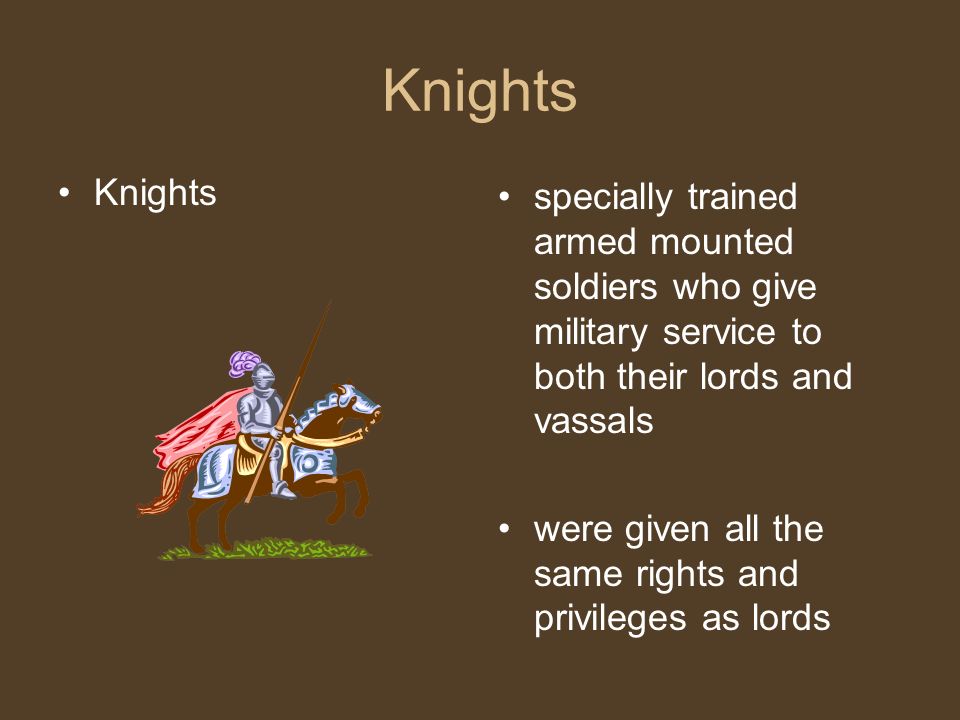 Knights

• Knights

• specially trained armed mounted soldiers who give military service to both their lords and vassals

• were given all the same rights and privileges as lords